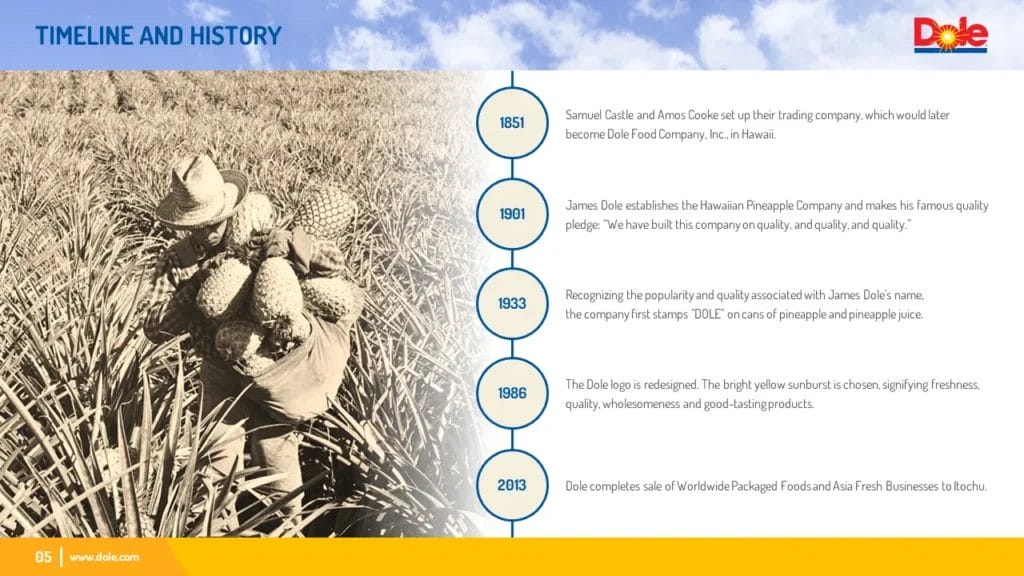 TIMELINE AND HISTORY

Dole

1851
Samuel Castle and Amos Cooke set up their trading company, which would later become Dole Food Company, Inc., in Hawaii.

1901
James Dole establishes the Hawaiian Pineapple Company and makes his famous quality pledge: "We have built this company on quality, and quality, and quality."

1933
Recognizing the popularity and quality associated with James Dole's name, the company first stamps "DOLE" on cans of pineapple and pineapple juice.

1986
The Dole logo is redesigned. The bright yellow sunburst is chosen, signifying freshness, quality, wholesomeness and good-tasting products.

2013
Dole completes sale of Worldwide Packaged Foods and Asia Fresh Businesses to Itochu.

05 | www.dole.com